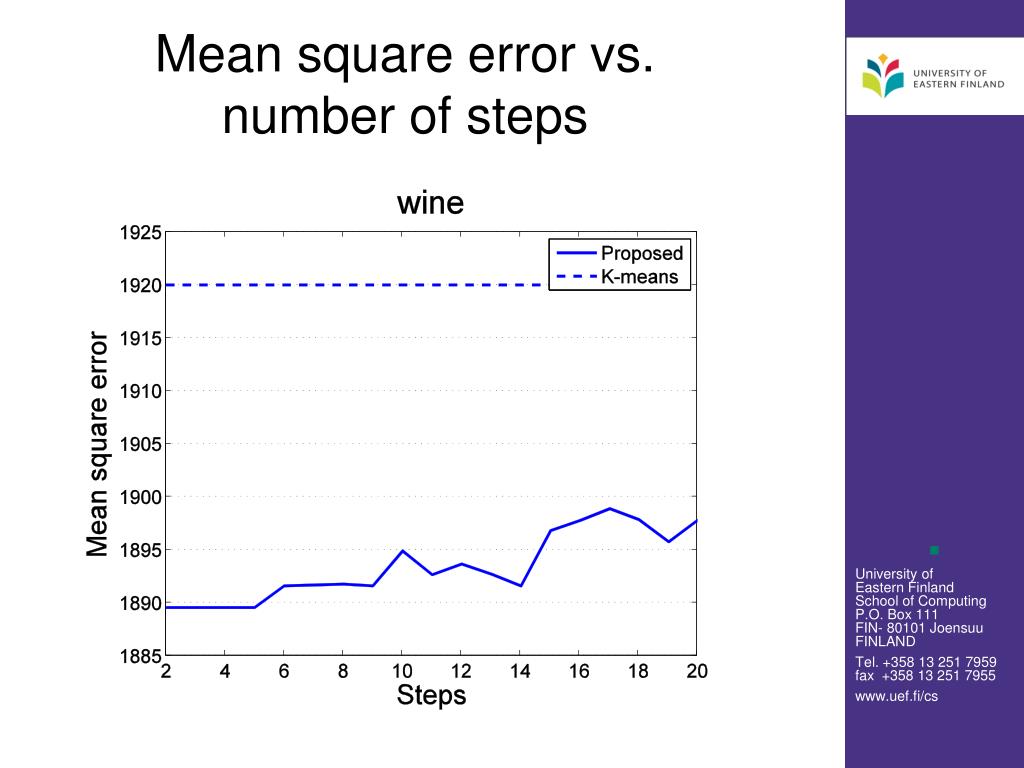 Mean square error vs. number of steps

UNIVERSITY OF EASTERN FINLAND

wine

Proposed
K-means

Mean square error

1925
1920
1915
1910
1905
1900
1895
1890
1885

2 4 6 8 10 12 14 16 18 20

Steps

University of
Eastern Finland
School of Computing
P.O. Box 111
FIN- 80101 Joensuu
FINLAND

Tel. +358 13 251 7959
fax +358 13 251 7955

www.uef.fi/cs